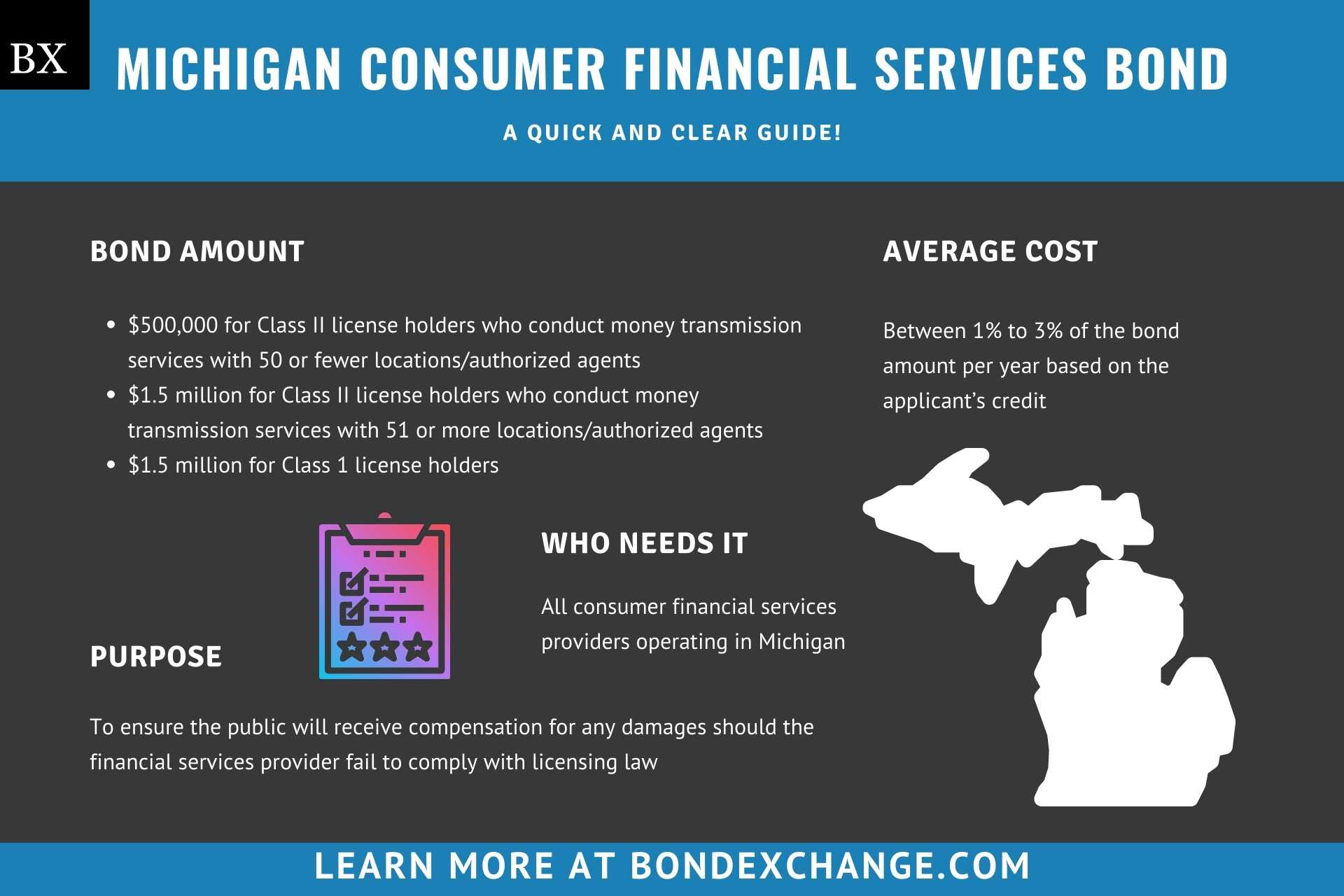 BX

MICHIGAN CONSUMER FINANCIAL SERVICES BOND

A QUICK AND CLEAR GUIDE!

BOND AMOUNT

- $500,000 for Class II license holders who conduct money transmission services with 50 or fewer locations/authorized agents
- $1.5 million for Class II license holders who conduct money transmission services with 51 or more locations/authorized agents
- $1.5 million for Class 1 license holders

AVERAGE COST

Between 1% to 3% of the bond amount per year based on the applicant's credit

WHO NEEDS IT

All consumer financial services providers operating in Michigan

PURPOSE

To ensure the public will receive compensation for any damages should the financial services provider fail to comply with licensing law

LEARN MORE AT BONDEXCHANGE.COM